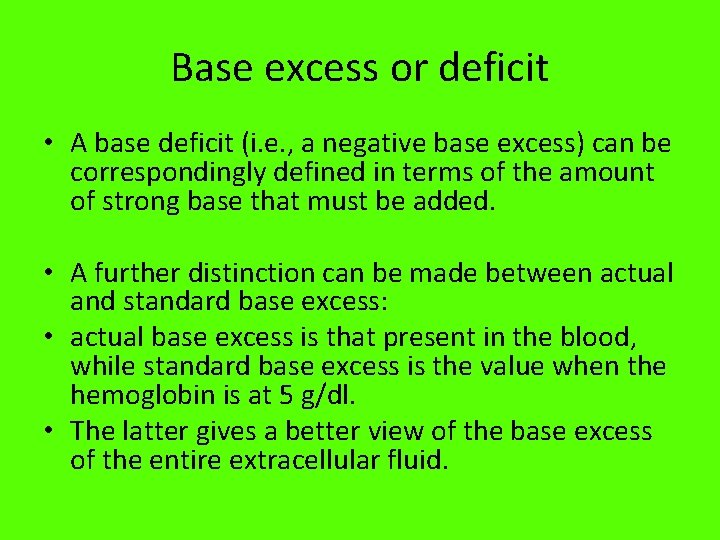 Base excess or deficit

• A base deficit (i.e., a negative base excess) can be correspondingly defined in terms of the amount of strong base that must be added.

• A further distinction can be made between actual and standard base excess:
• actual base excess is that present in the blood, while standard base excess is the value when the hemoglobin is at 5 g/dl.
• The latter gives a better view of the base excess of the entire extracellular fluid.